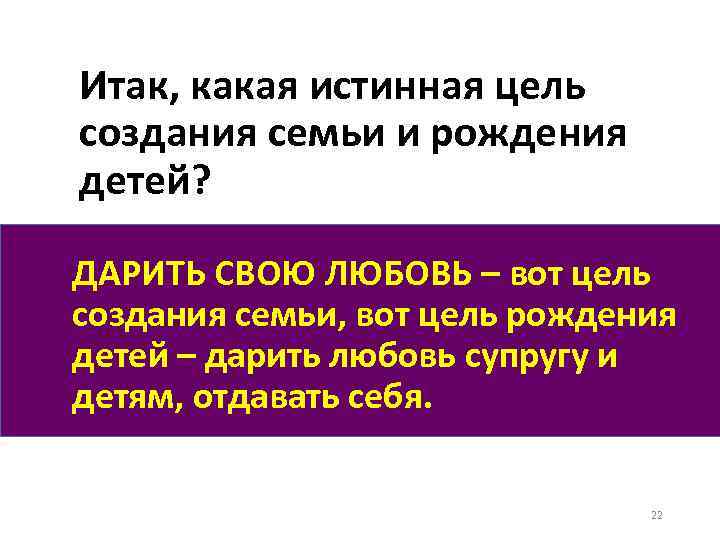 Итак, какая истинная цель создания семьи и рождения детей?

ДАРИТЬ СВОЮ ЛЮБОВЬ – вот цель создания семьи, вот цель рождения детей – дарить любовь супругу и детям, отдавать себя.

22